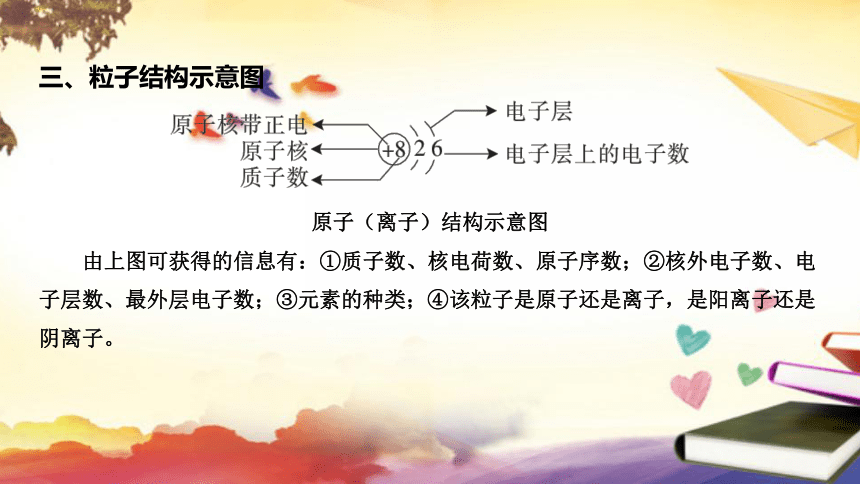 三、粒子结构示意图

原子核带正电

原子核

质子数

+8 2 6

电子层

电子层上的电子数

原子（离子）结构示意图

由上图可获得的信息有：①质子数、核电荷数、原子序数；②核外电子数、电子层数、最外层电子数；③元素的种类；④该粒子是原子还是离子，是阳离子还是阴离子。